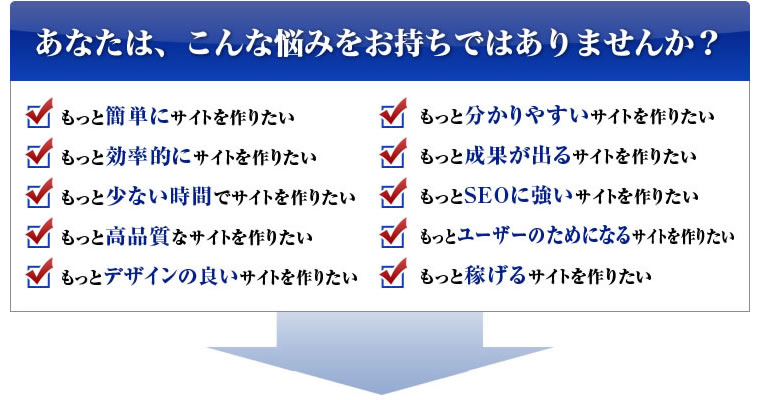 あなたは、こんな悩みをお持ちではありませんか？

もっと簡単にサイトを作りたい
もっと効率的にサイトを作りたい
もっと少ない時間でサイトを作りたい
もっと高品質なサイトを作りたい
もっとデザインの良いサイトを作りたい

もっと分かりやすいサイトを作りたい
もっと成果が出るサイトを作りたい
もっとSEOに強いサイトを作りたい
もっとユーザーのためになるサイトを作りたい
もっと稼げるサイトを作りたい